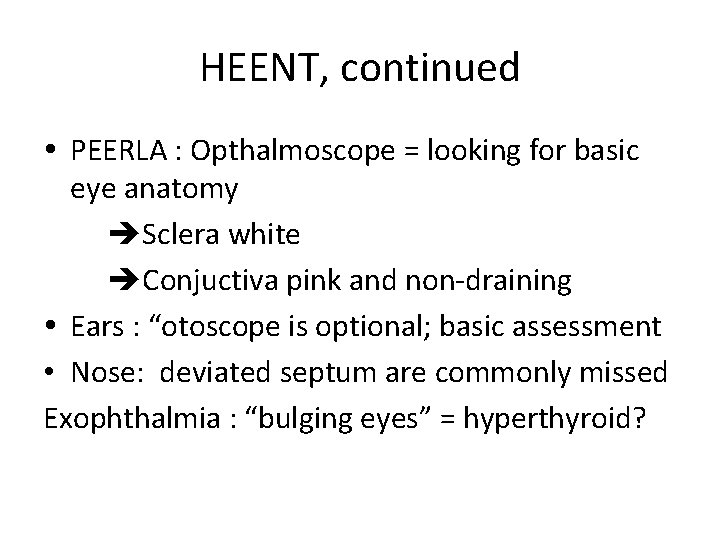 HEENT, continued

• PEERLA : Opthalmoscope = looking for basic eye anatomy

➔Sclera white

➔Conjuctiva pink and non-draining

• Ears : “otoscope is optional; basic assessment

• Nose:  deviated septum are commonly missed

Exophthalmia : “bulging eyes” = hyperthyroid?